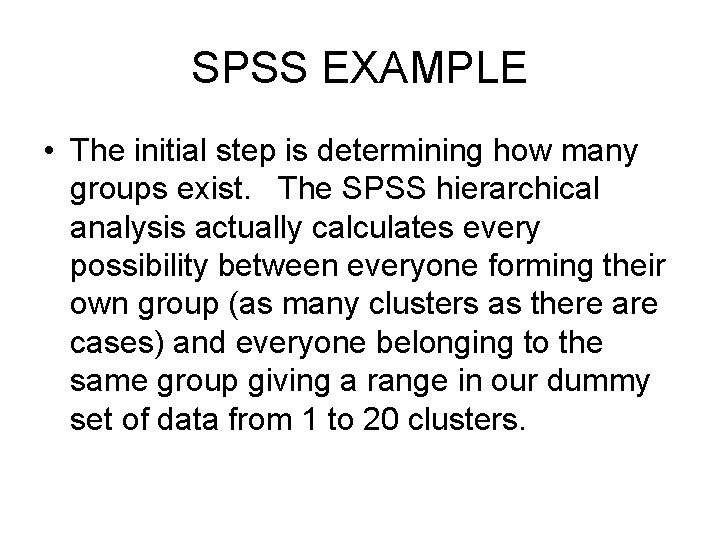 SPSS EXAMPLE

• The initial step is determining how many groups exist. The SPSS hierarchical analysis actually calculates every possibility between everyone forming their own group (as many clusters as there are cases) and everyone belonging to the same group giving a range in our dummy set of data from 1 to 20 clusters.